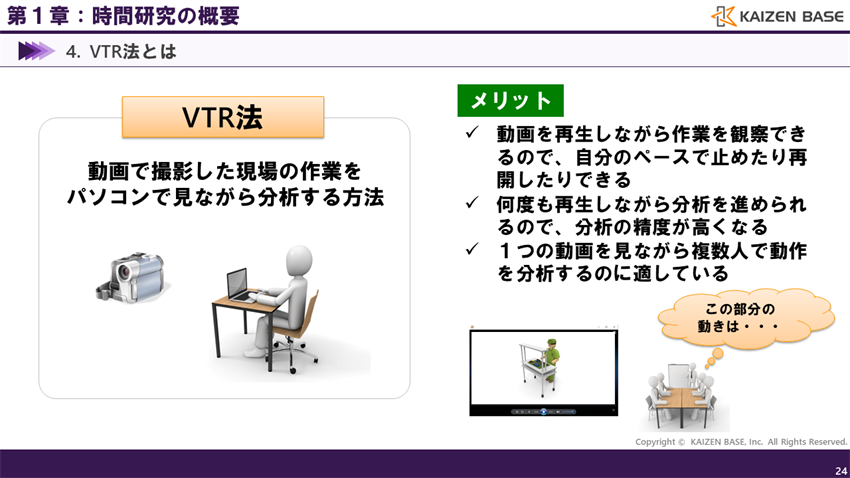 第１章：時間研究の概要

KAIZEN BASE

4. VTR法とは

VTR法

動画で撮影した現場の作業をパソコンで見ながら分析する方法

メリット

✓ 動画を再生しながら作業を観察できるので、自分のペースで止めたり再開したりできる
✓ 何度も再生しながら分析を進められるので、分析の精度が高くなる
✓ １つの動画を見ながら複数人で動作を分析するのに適している

この部分の動きは・・・

Copyright © KAIZEN BASE, Inc. All Rights Reserved.

24